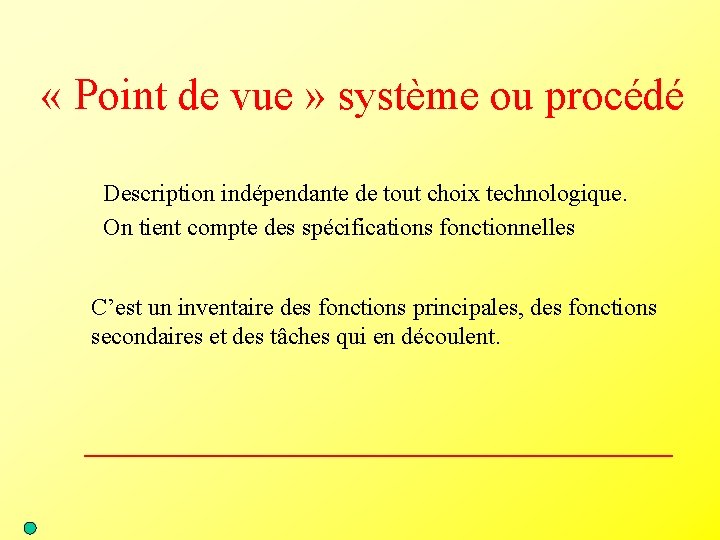 « Point de vue » système ou procédé

Description indépendante de tout choix technologique.

On tient compte des spécifications fonctionnelles

C'est un inventaire des fonctions principales, des fonctions secondaires et des tâches qui en découlent.